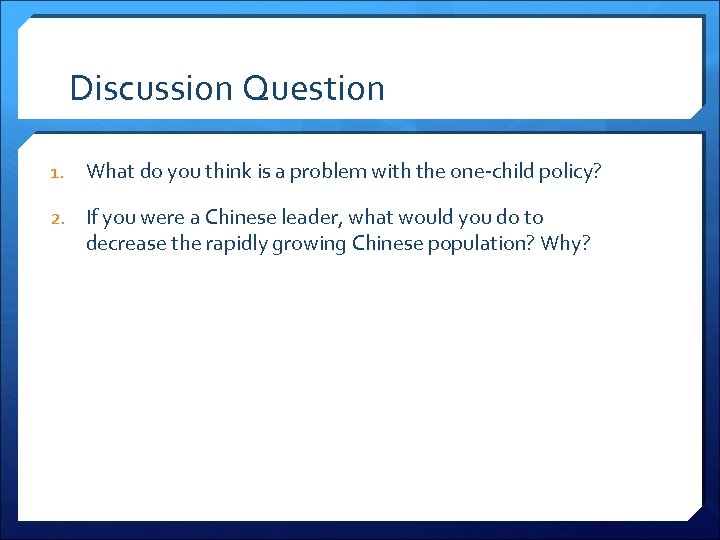 Discussion Question

1. What do you think is a problem with the one-child policy?

2. If you were a Chinese leader, what would you do to decrease the rapidly growing Chinese population? Why?